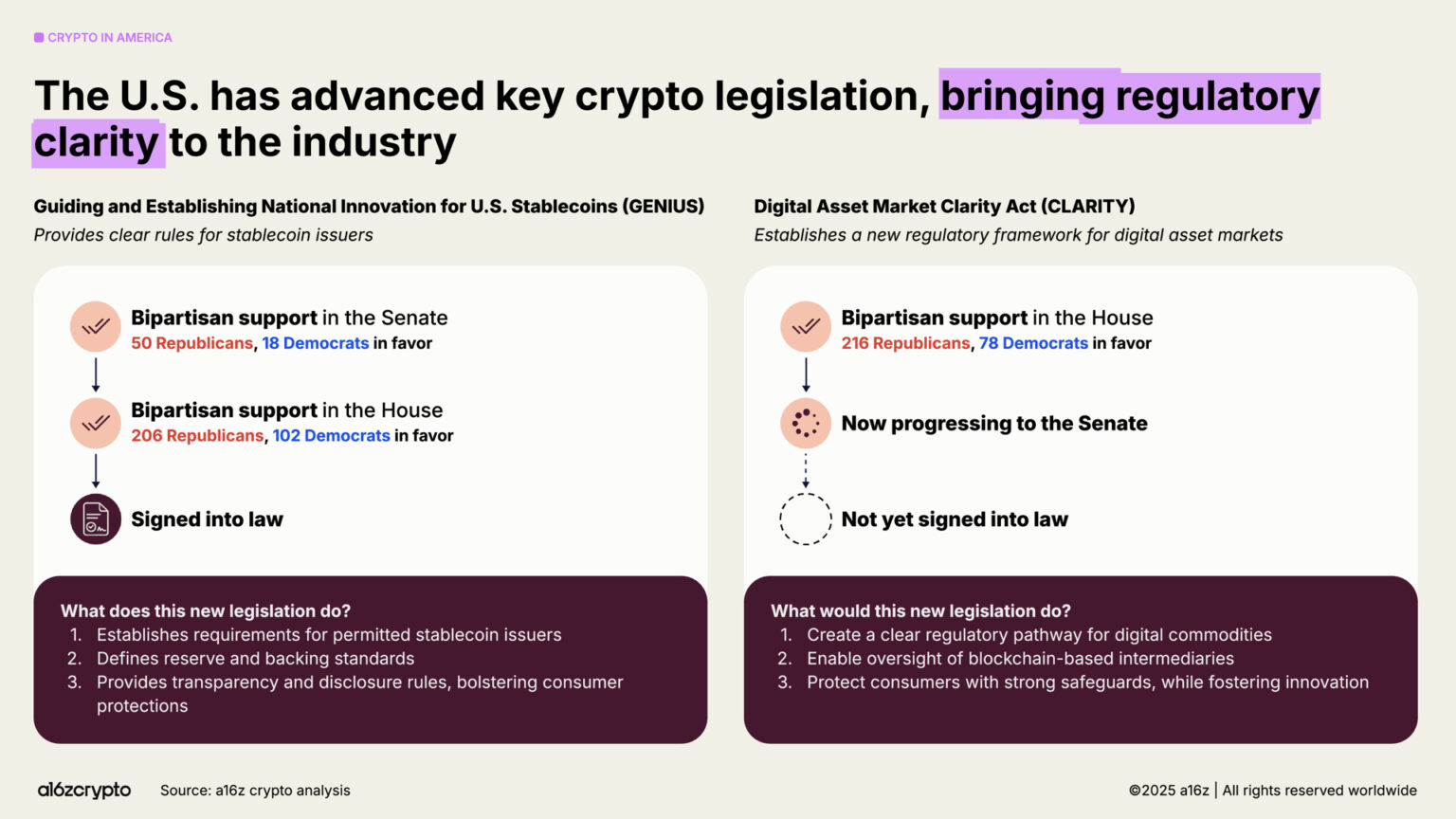 CRYPTO IN AMERICA

The U.S. has advanced key crypto legislation, bringing regulatory clarity to the industry

Guiding and Establishing National Innovation for U.S. Stablecoins (GENIUS)
Provides clear rules for stablecoin issuers

Bipartisan support in the Senate
50 Republicans, 18 Democrats in favor

Bipartisan support in the House
206 Republicans, 102 Democrats in favor

Signed into law

What does this new legislation do?
1. Establishes requirements for permitted stablecoin issuers
2. Defines reserve and backing standards
3. Provides transparency and disclosure rules, bolstering consumer protections

Digital Asset Market Clarity Act (CLARITY)
Establishes a new regulatory framework for digital asset markets

Bipartisan support in the House
216 Republicans, 78 Democrats in favor

Now progressing to the Senate

Not yet signed into law

What would this new legislation do?
1. Create a clear regulatory pathway for digital commodities
2. Enable oversight of blockchain-based intermediaries
3. Protect consumers with strong safeguards, while fostering innovation

a16zcrypto Source: a16z crypto analysis

©2025 a16z | All rights reserved worldwide